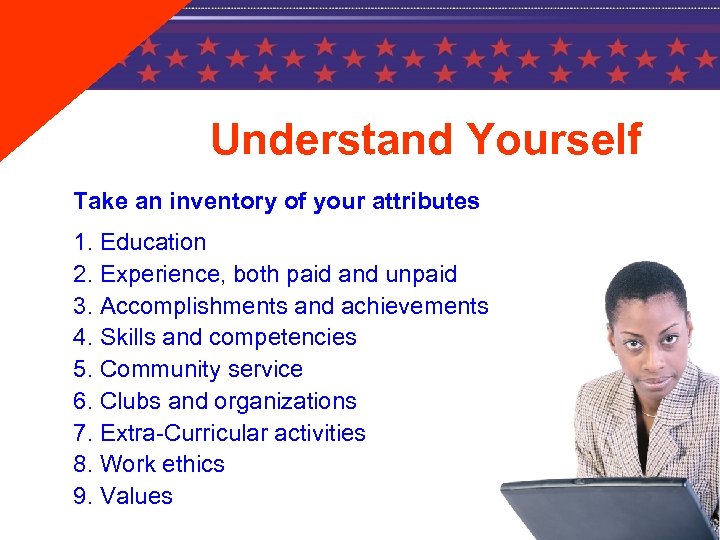 Understand Yourself

Take an inventory of your attributes

1. Education
2. Experience, both paid and unpaid
3. Accomplishments and achievements
4. Skills and competencies
5. Community service
6. Clubs and organizations
7. Extra-Curricular activities
8. Work ethics
9. Values